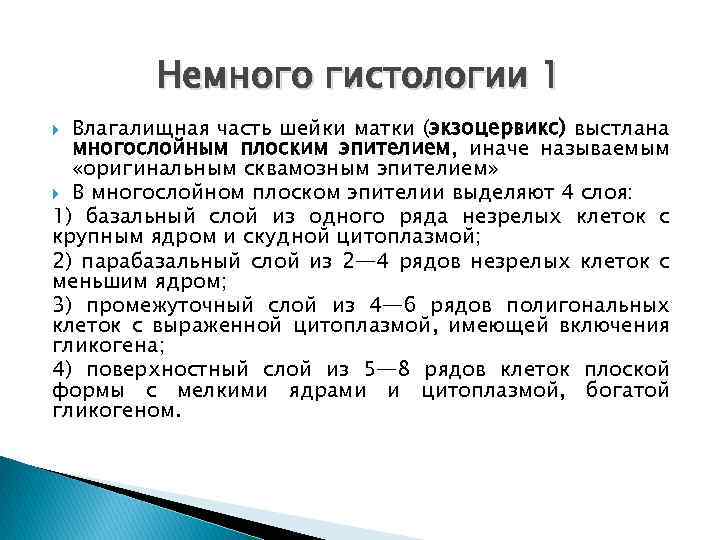 Немного гистологии 1

Влагалищная часть шейки матки (экзоцервикс) выстлана многослойным плоским эпителием, иначе называемым «оригинальным сквамозным эпителием»

В многослойном плоском эпителии выделяют 4 слоя:

1) базальный слой из одного ряда незрелых клеток с крупным ядром и скудной цитоплазмой;

2) парабазальный слой из 2—4 рядов незрелых клеток с меньшим ядром;

3) промежуточный слой из 4—6 рядов полигональных клеток с выраженной цитоплазмой, имеющей включения гликогена;

4) поверхностный слой из 5—8 рядов клеток плоской формы с мелкими ядрами и цитоплазмой, богатой гликогеном.